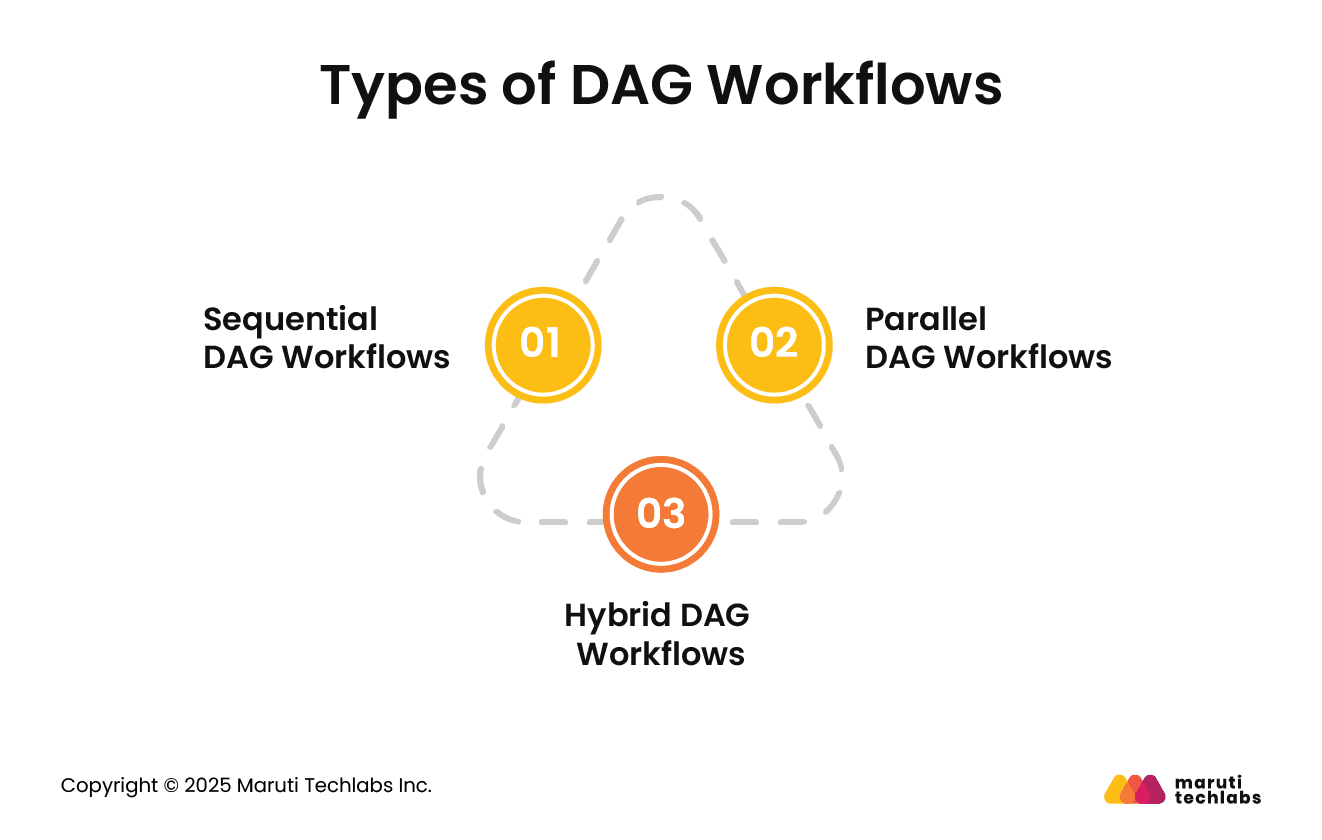 Types of DAG Workflows

Sequential DAG Workflows

01

02

Parallel DAG Workflows

03

Hybrid DAG Workflows

Copyright © 2025 Maruti Techlabs Inc.

maruti techlabs